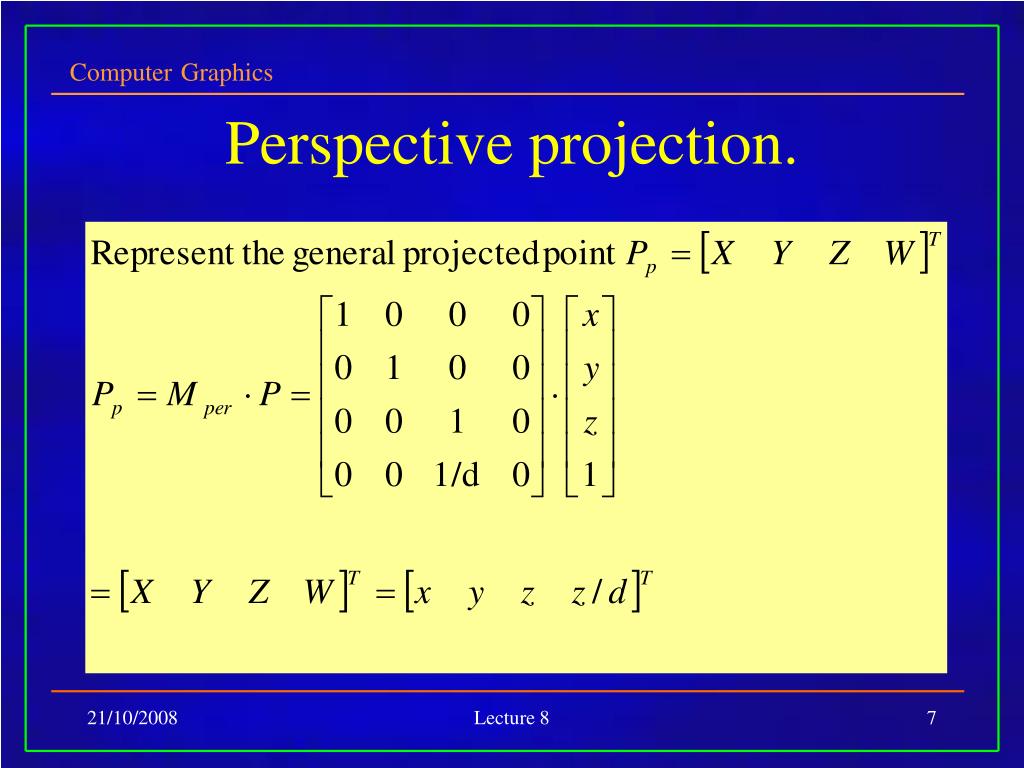 Computer Graphics

Perspective projection.

Represent the general projected point $P_p = \begin{bmatrix} X & Y & Z & W \end{bmatrix}^T$

$P_p = M_{per} \cdot P = \begin{bmatrix} 1 & 0 & 0 & 0 \\ 0 & 1 & 0 & 0 \\ 0 & 0 & 1 & 0 \\ 0 & 0 & 1/d & 0 \end{bmatrix} \cdot \begin{bmatrix} x \\ y \\ z \\ 1 \end{bmatrix}$

$= \begin{bmatrix} X & Y & Z & W \end{bmatrix}^T = \begin{bmatrix} x & y & z & z/d \end{bmatrix}^T$

21/10/2008

Lecture 8

7